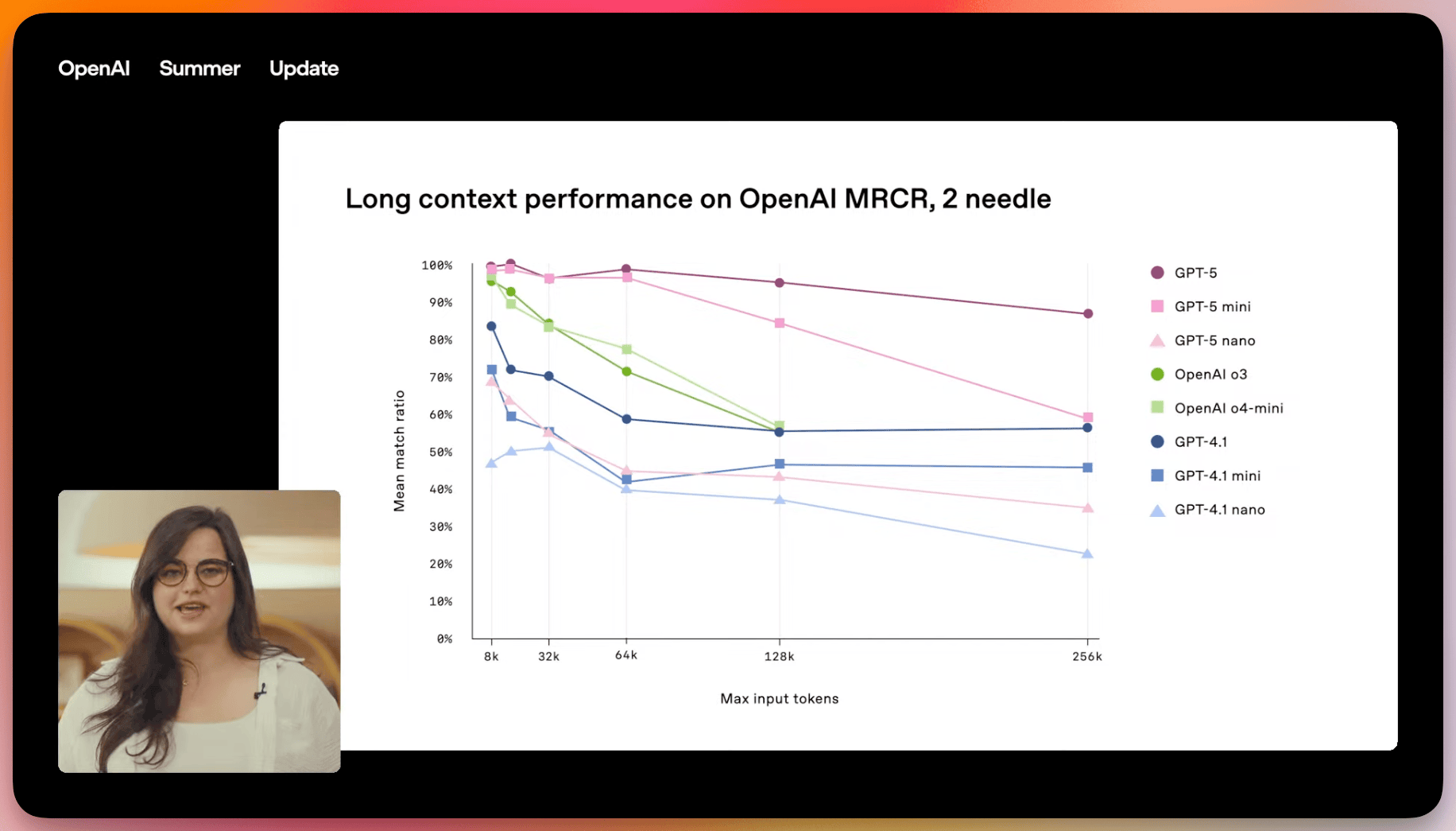 OpenAI Summer Update

Long context performance on OpenAI MRCR, 2 needle

Mean match ratio

100%
90%
80%
70%
60%
50%
40%
30%
20%
10%
0%

8k 32k 64k 128k 256k

Max input tokens

GPT-5
GPT-5 mini
GPT-5 nano
OpenAI o3
OpenAI o4-mini
GPT-4.1
GPT-4.1 mini
GPT-4.1 nano